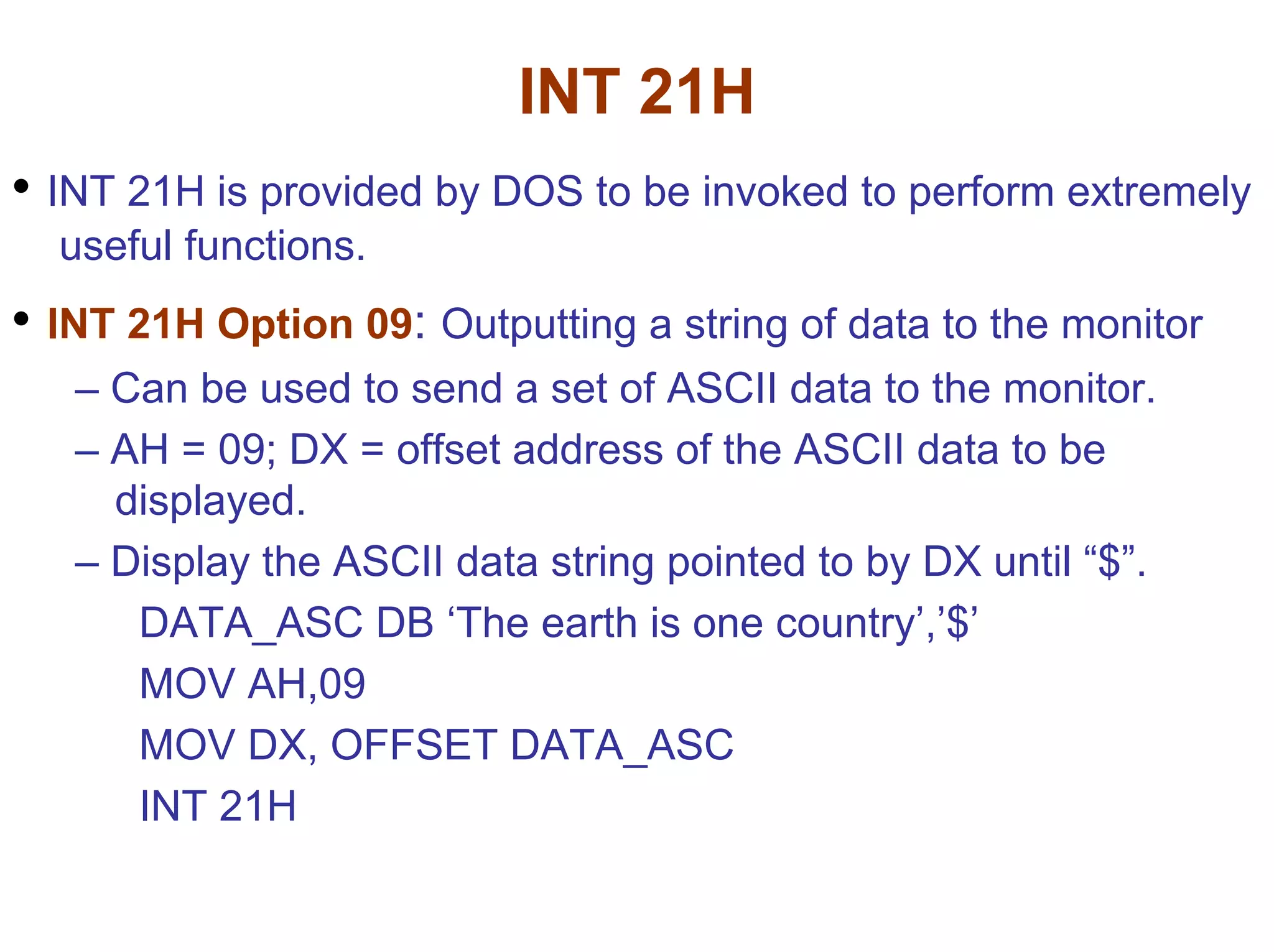 INT 21H

• INT 21H is provided by DOS to be invoked to perform extremely useful functions.

• INT 21H Option 09: Outputting a string of data to the monitor

– Can be used to send a set of ASCII data to the monitor.

– AH = 09; DX = offset address of the ASCII data to be displayed.

– Display the ASCII data string pointed to by DX until “$”.

DATA_ASC DB ‘The earth is one country’,’$’

MOV AH,09

MOV DX, OFFSET DATA_ASC

INT 21H